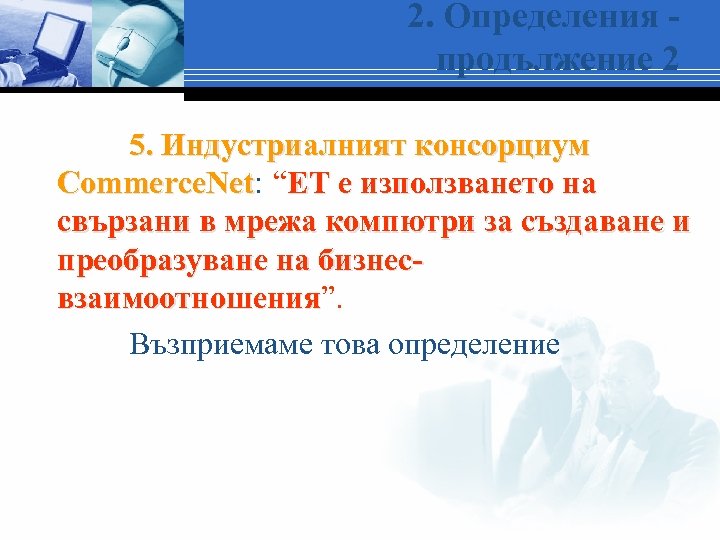 2. Определения - продължение 2

5. Индустриалният консорциум CommerceNet: “ЕТ е използването на свързани в мрежа компютри за създаване и преобразуване на бизнес-взаимоотношения”.

Възприемаме това определение